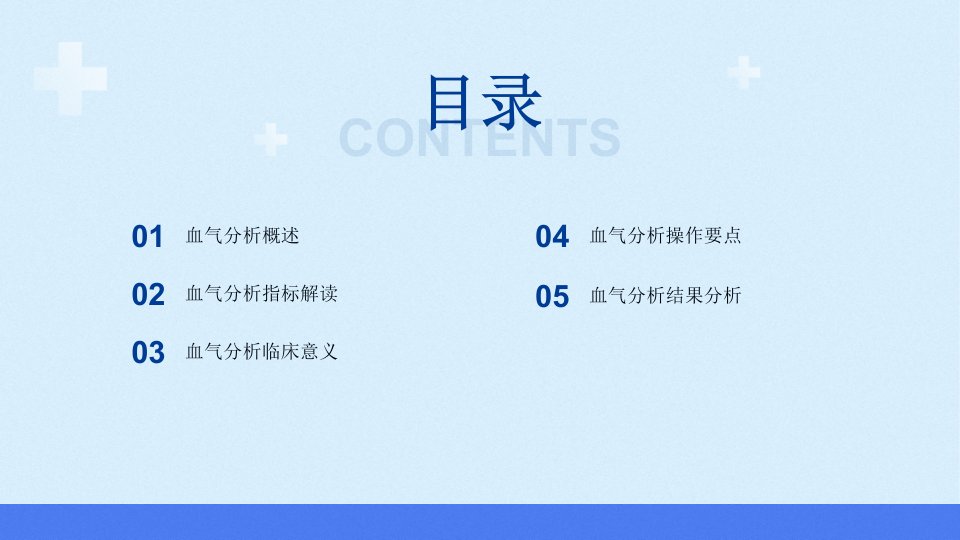 目录

CONTENTS

01 血气分析概述

02 血气分析指标解读

03 血气分析临床意义

04 血气分析操作要点

05 血气分析结果分析